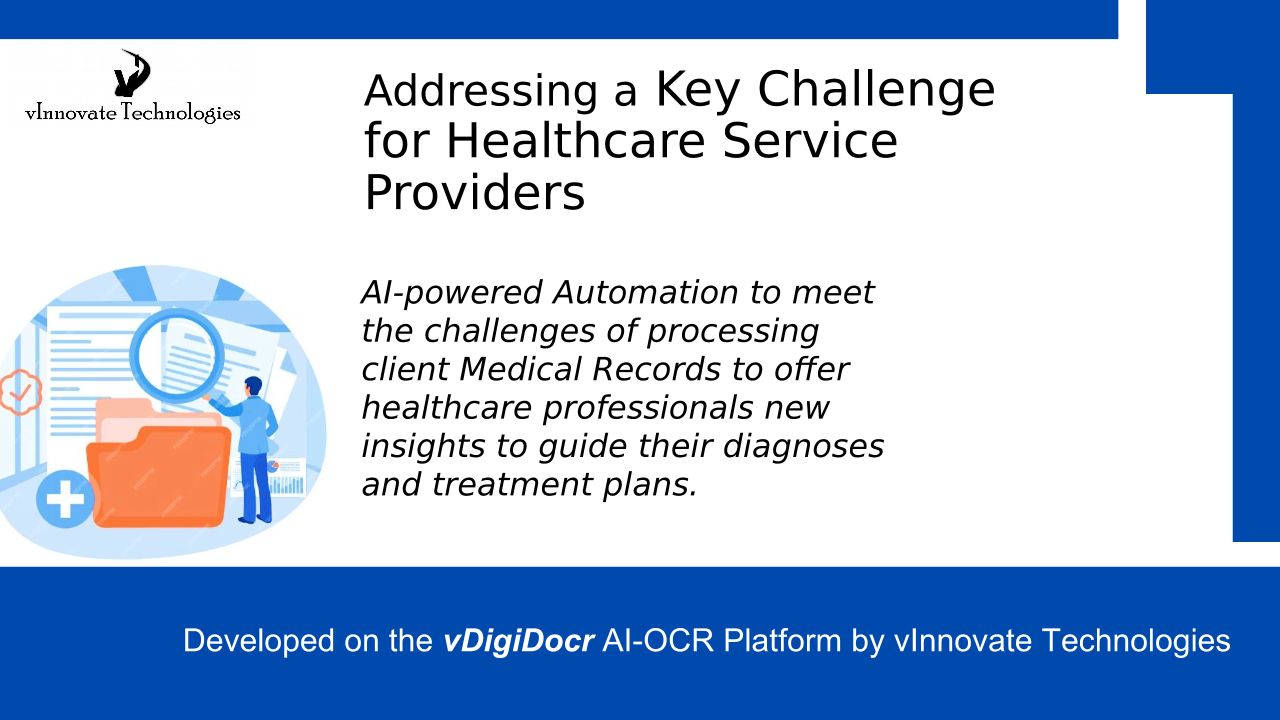 vInnovate Technologies

Addressing a Key Challenge for Healthcare Service Providers

AI-powered Automation to meet the challenges of processing client Medical Records to offer healthcare professionals new insights to guide their diagnoses and treatment plans.

Developed on the vDigiDocr AI-OCR Platform by vInnovate Technologies